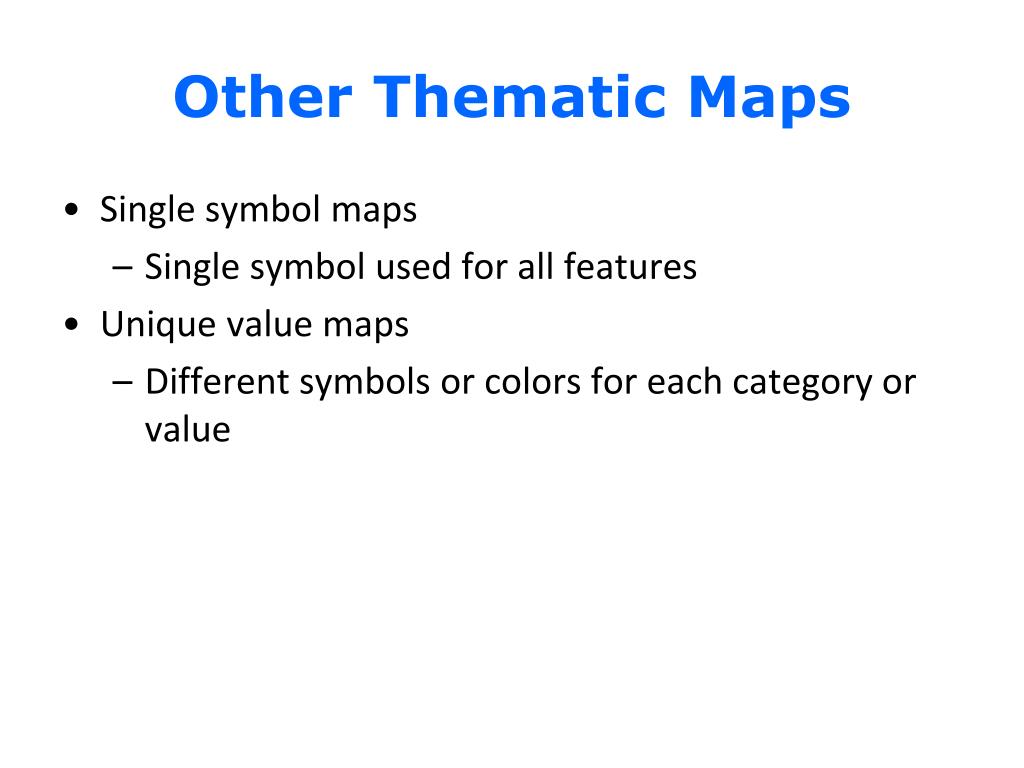 Other Thematic Maps

• Single symbol maps
– Single symbol used for all features
• Unique value maps
– Different symbols or colors for each category or value